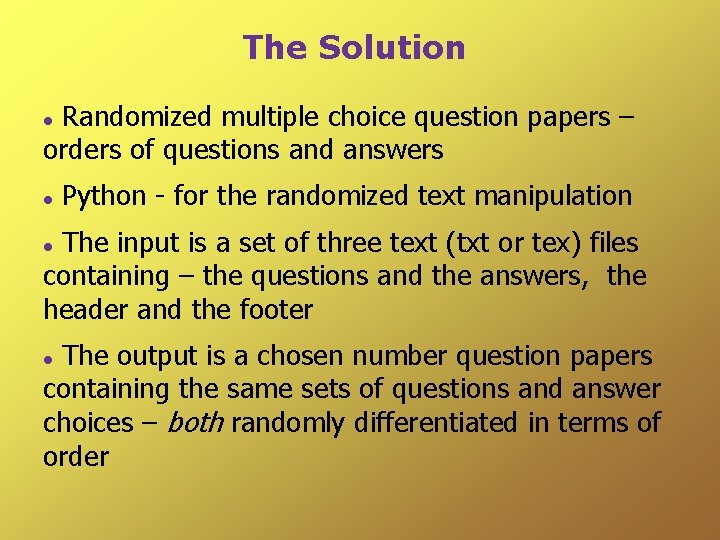 The Solution

• Randomized multiple choice question papers – orders of questions and answers

• Python - for the randomized text manipulation

• The input is a set of three text (txt or tex) files containing – the questions and the answers,  the header and the footer

• The output is a chosen number question papers containing the same sets of questions and answer choices – both randomly differentiated in terms of order